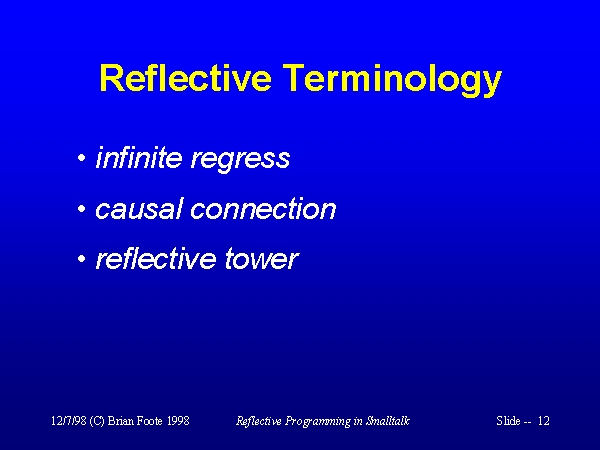 Reflective Terminology

• infinite regress
• causal connection
• reflective tower

12/7/98 (C) Brian Foote 1998

Reflective Programming in Smalltalk

Slide -- 12